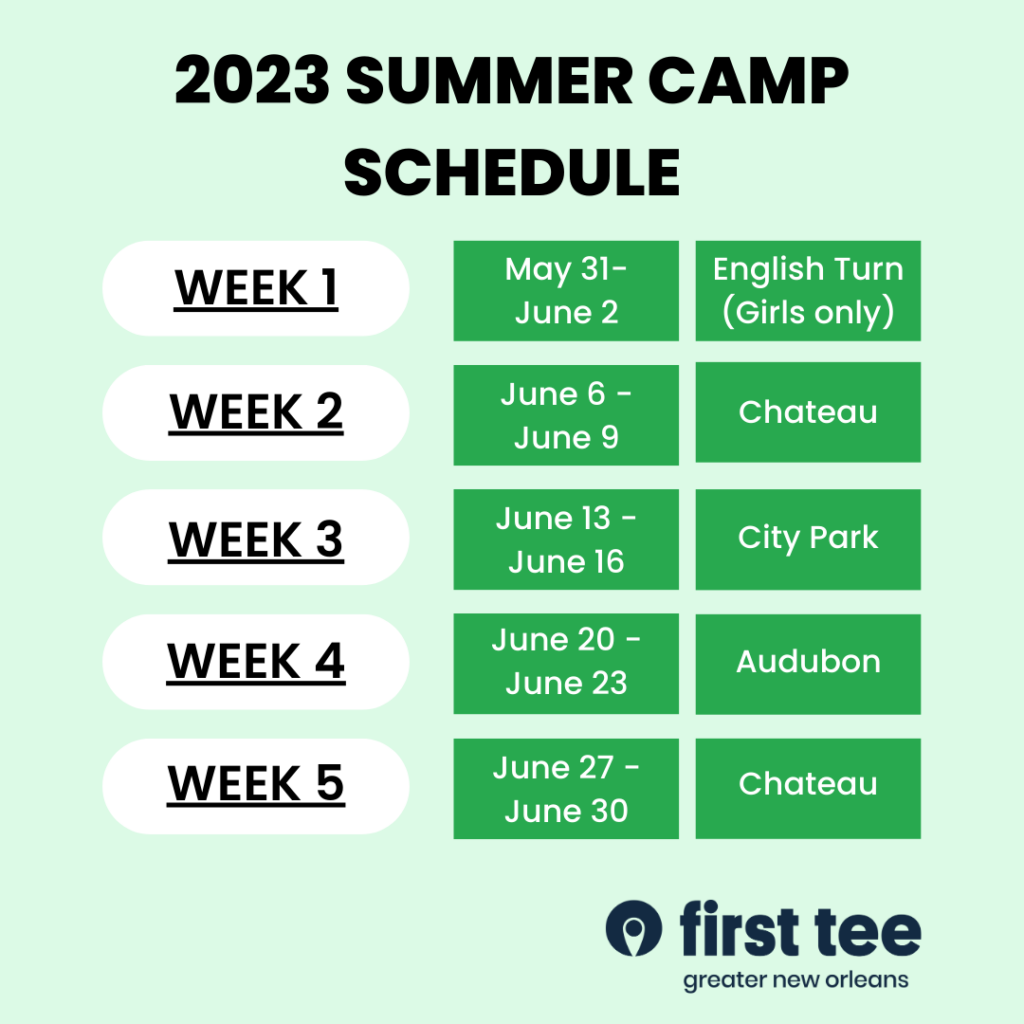 2023 SUMMER CAMP SCHEDULE

| WEEK 1 | May 31- June 2 | English Turn (Girls only) |
|---|---|---|
| WEEK 2 | June 6 - June 9 | Chateau |
| WEEK 3 | June 13 - June 16 | City Park |
| WEEK 4 | June 20 - June 23 | Audubon |
| WEEK 5 | June 27 - June 30 | Chateau |

first tee
greater new orleans